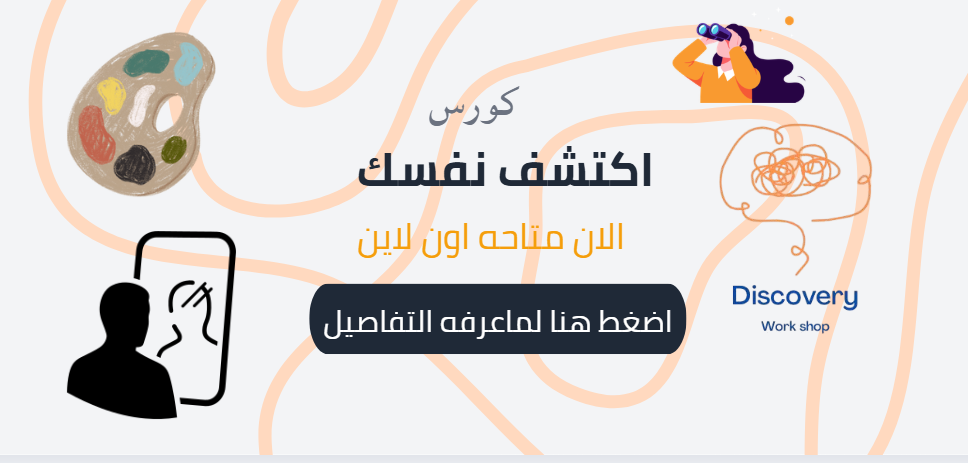 كورس

اكتشف نفسك

الان متاحه اون لاين

اضغط هنا لماعرفه التفاصيل

Discovery
Work shop